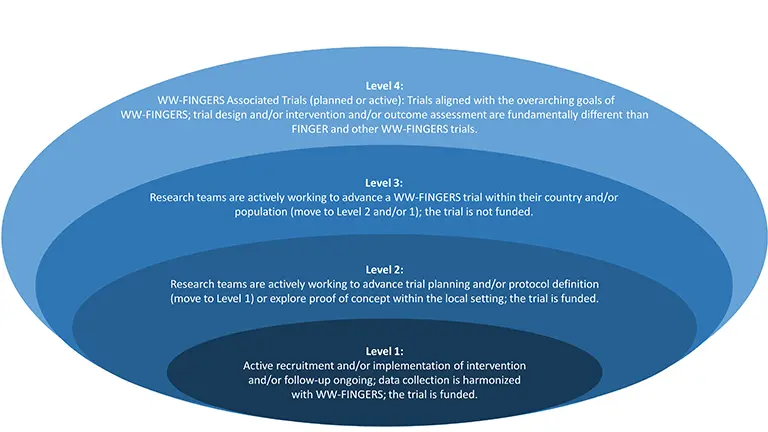 Level 4:
WW-FINGERS Associated Trials (planned or active): Trials aligned with the overarching goals of WW-FINGERS; trial design and/or intervention and/or outcome assessment are fundamentally different than FINGER and other WW-FINGERS trials.

Level 3:
Research teams are actively working to advance a WW-FINGERS trial within their country and/or population (move to Level 2 and/or 1); the trial is not funded.

Level 2:
Research teams are actively working to advance trial planning and/or protocol definition (move to Level 1) or explore proof of concept within the local setting; the trial is funded.

Level 1:
Active recruitment and/or implementation of intervention and/or follow-up ongoing; data collection is harmonized with WW-FINGERS; the trial is funded.